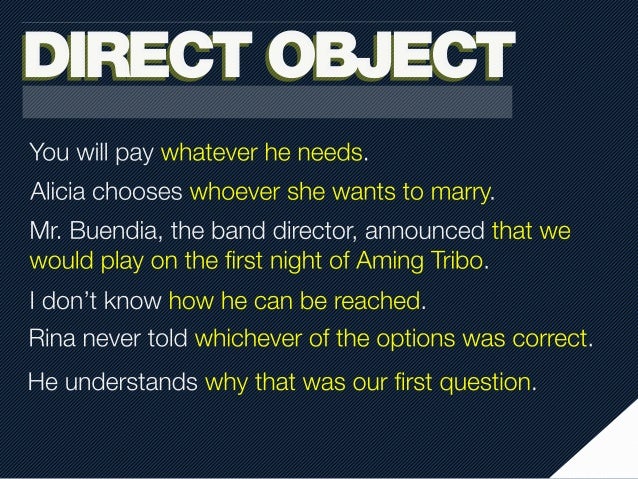 DIRECT OBJECT

You will pay whatever he needs.

Alicia chooses whoever she wants to marry.

Mr. Buendia, the band director, announced that we would play on the first night of Aming Tribo.

I don't know how he can be reached.

Rina never told whichever of the options was correct.

He understands why that was our first question.